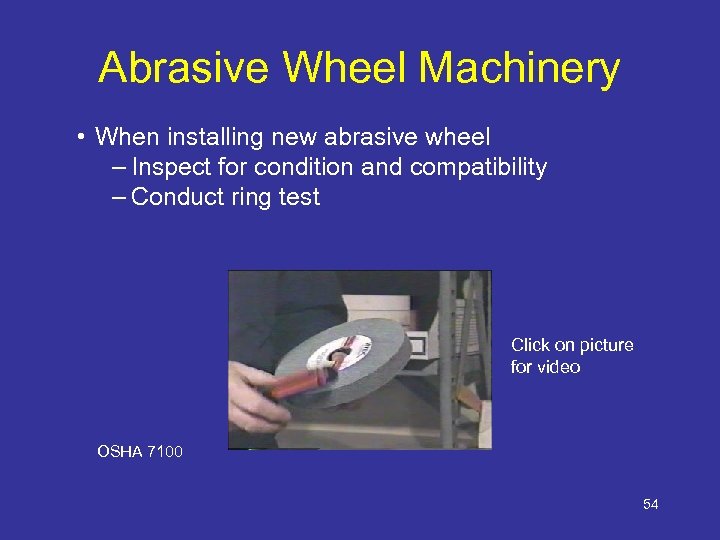 Abrasive Wheel Machinery

• When installing new abrasive wheel
– Inspect for condition and compatibility
– Conduct ring test

Click on picture for video

OSHA 7100

54